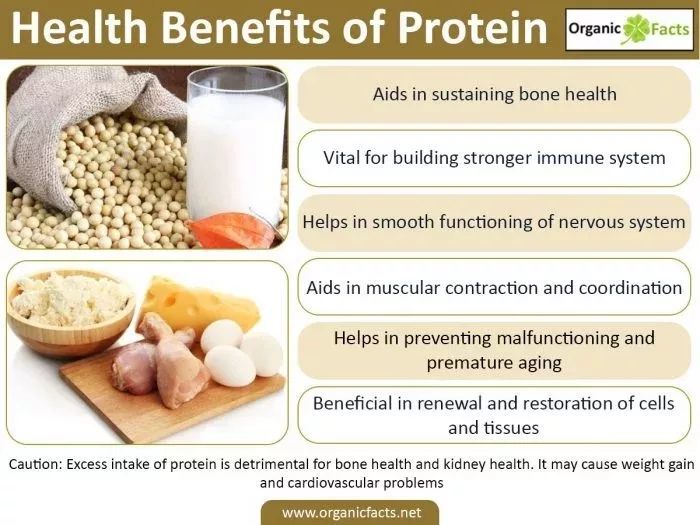 Health Benefits of Protein

Organic Facts

Aids in sustaining bone health

Vital for building stronger immune system

Helps in smooth functioning of nervous system

Aids in muscular contraction and coordination

Helps in preventing malfunctioning and premature aging

Beneficial in renewal and restoration of cells and tissues

Caution: Excess intake of protein is detrimental for bone health and kidney health. It may cause weight gain and cardiovascular problems

www.organicfacts.net